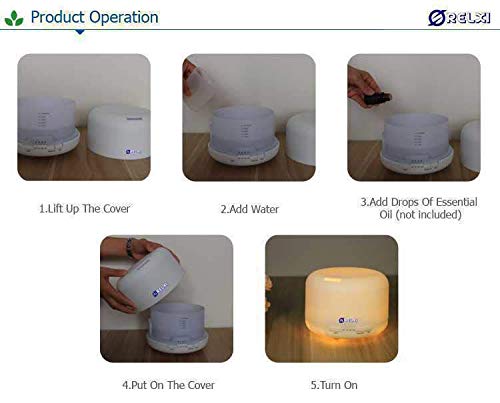 Product Operation

RELXI

1.Lift Up The Cover

2.Add Water

3.Add Drops Of Essential Oil (not included)

4.Put On The Cover

5.Turn On